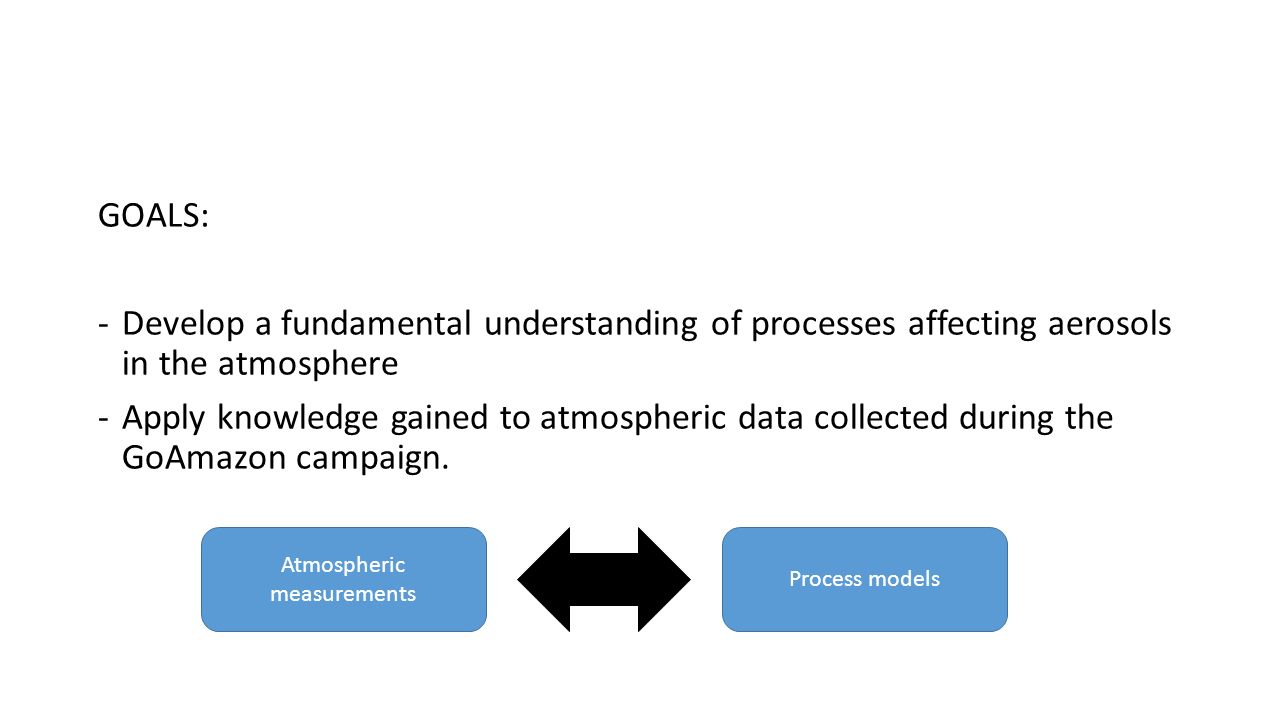 GOALS:

- Develop a fundamental understanding of processes affecting aerosols in the atmosphere
- Apply knowledge gained to atmospheric data collected during the GoAmazon campaign.

Atmospheric measurements

Process models